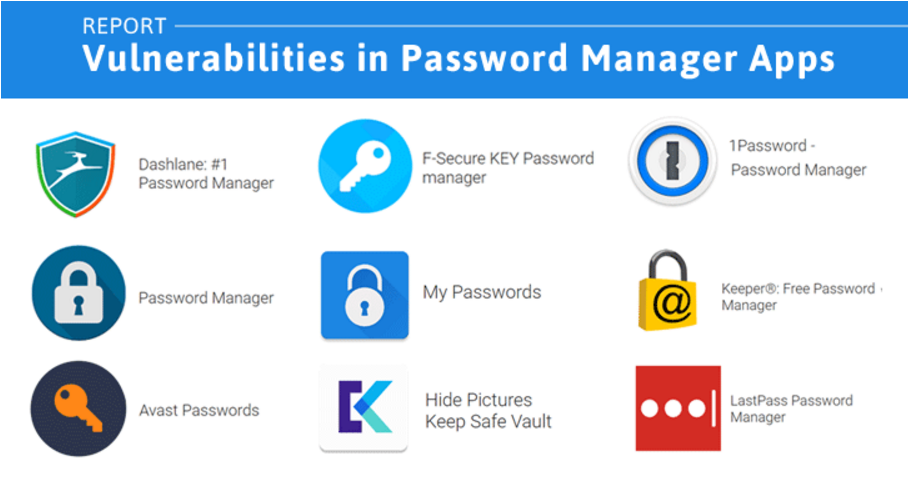 REPORT
Vulnerabilities in Password Manager Apps

Dashlane: #1 Password Manager

F-Secure KEY Password manager

1Password - Password Manager

Password Manager

My Passwords

Keeper®: Free Password Manager

Avast Passwords

Hide Pictures Keep Safe Vault

LastPass Password Manager